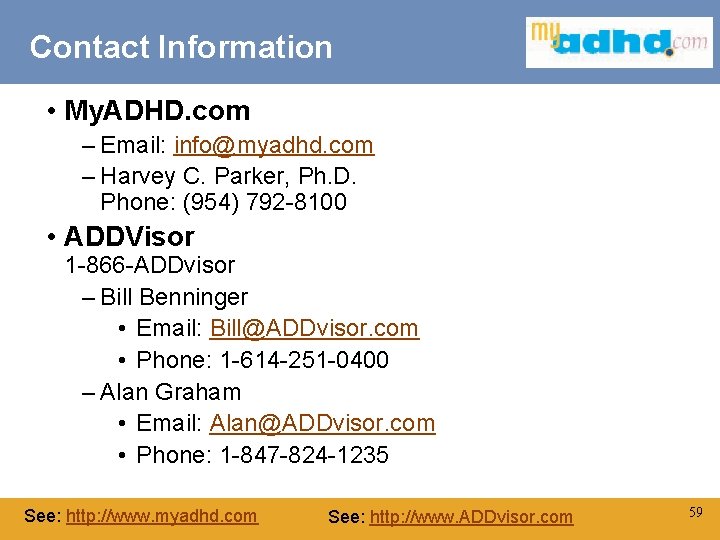 Contact Information

myadhd.com

• MyADHD.com
– Email: info@myadhd.com
– Harvey C. Parker, Ph.D.
Phone: (954) 792-8100

• ADDVisor
1-866-ADDvisor
– Bill Benninger
• Email: Bill@ADDvisor.com
• Phone: 1-614-251-0400
– Alan Graham
• Email: Alan@ADDvisor.com
• Phone: 1-847-824-1235

See: http://www.myadhd.com See: http://www.ADDvisor.com

59